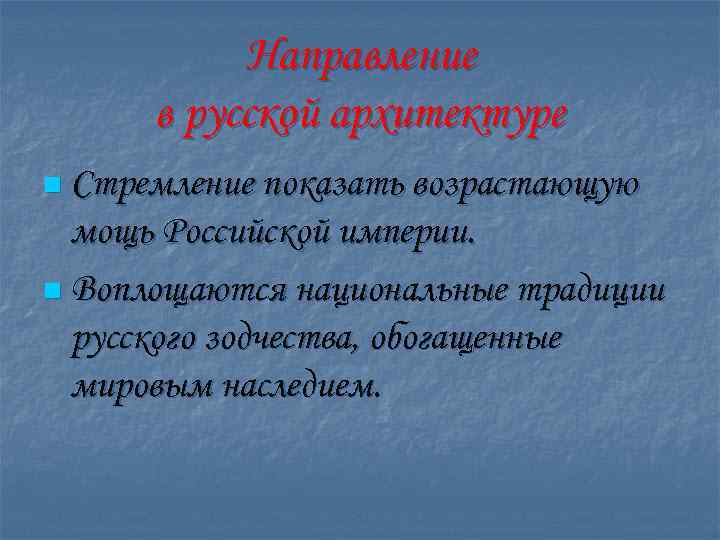 Направление в русской архитектуре

Стремление показать возрастающую мощь Российской империи.

Воплощаются национальные традиции русского зодчества, обогащенные мировым наследием.